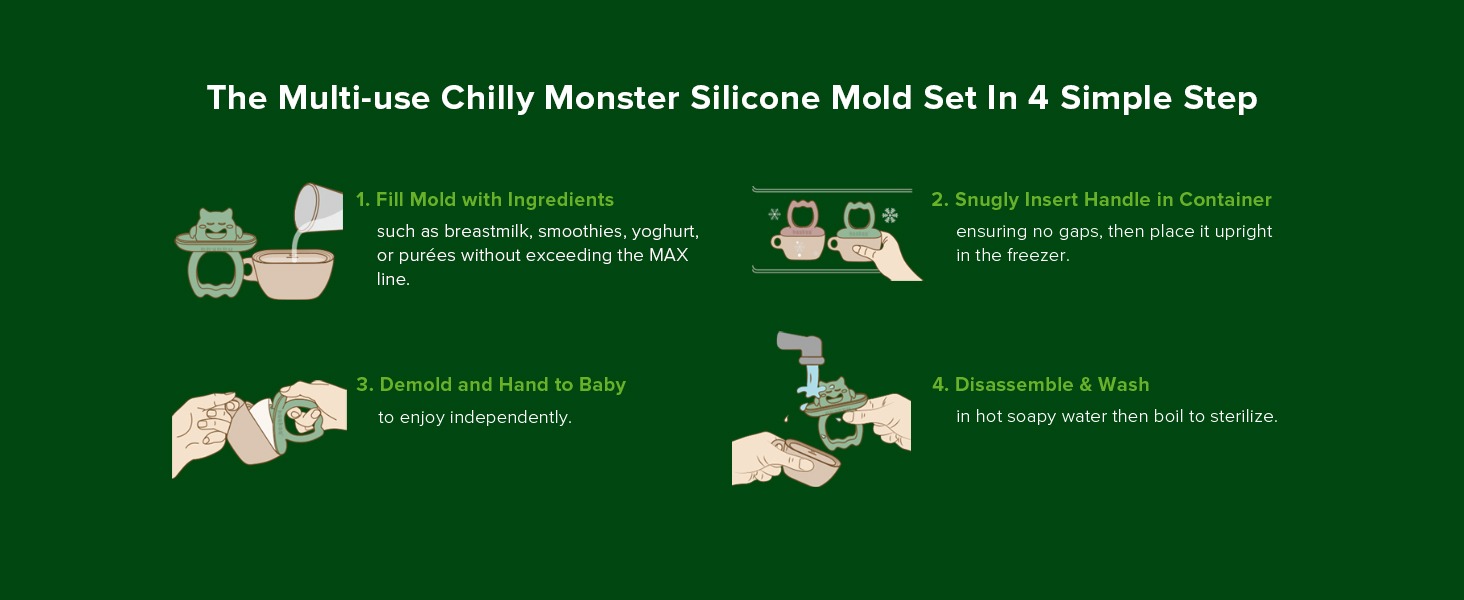 The Multi-use Chilly Monster Silicone Mold Set In 4 Simple Step

1. Fill Mold with Ingredients
such as breastmilk, smoothies, yoghurt, or purées without exceeding the MAX line.

2. Snugly Insert Handle in Container
ensuring no gaps, then place it upright in the freezer.

3. Demold and Hand to Baby
to enjoy independently.

4. Disassemble & Wash
in hot soapy water then boil to sterilize.